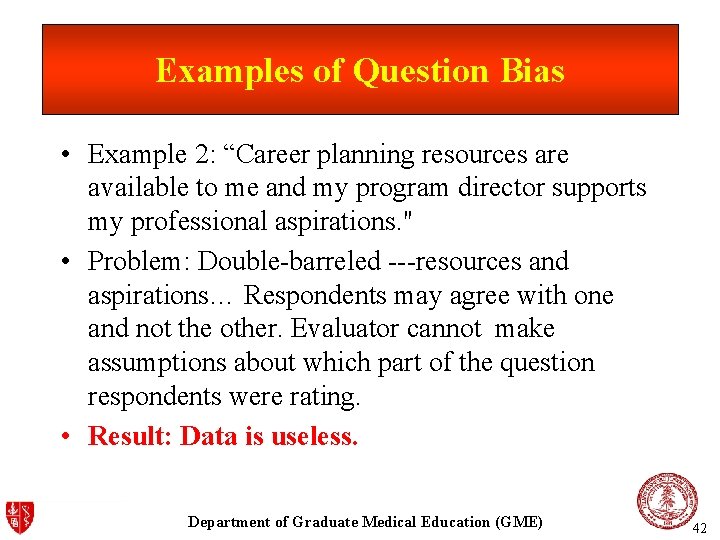 Examples of Question Bias

• Example 2: “Career planning resources are available to me and my program director supports my professional aspirations."

• Problem: Double-barreled ---resources and aspirations… Respondents may agree with one and not the other. Evaluator cannot make assumptions about which part of the question respondents were rating.

• Result: Data is useless.

Department of Graduate Medical Education (GME)

42